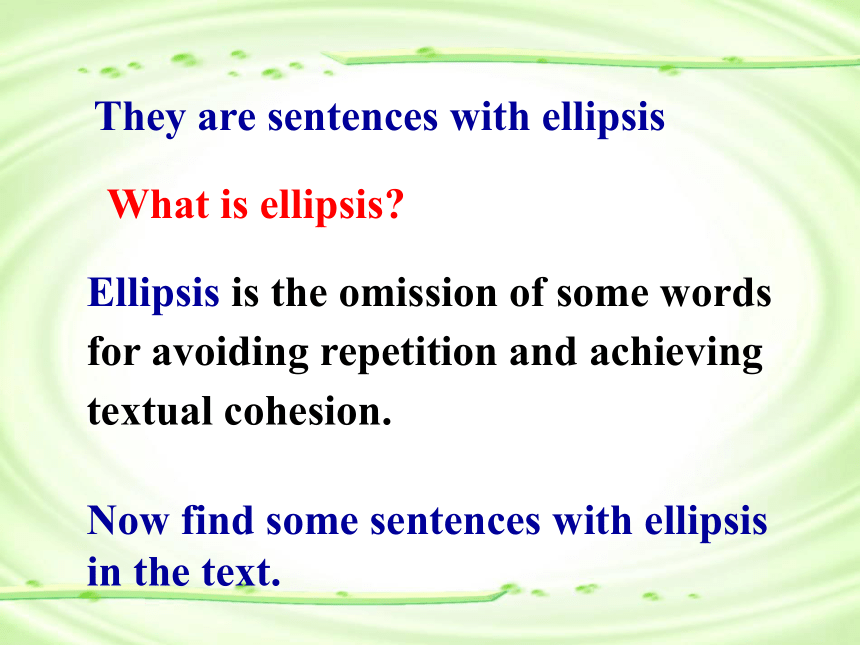 They are sentences with ellipsis

What is ellipsis?

Ellipsis is the omission of some words for avoiding repetition and achieving textual cohesion.

Now find some sentences with ellipsis in the text.